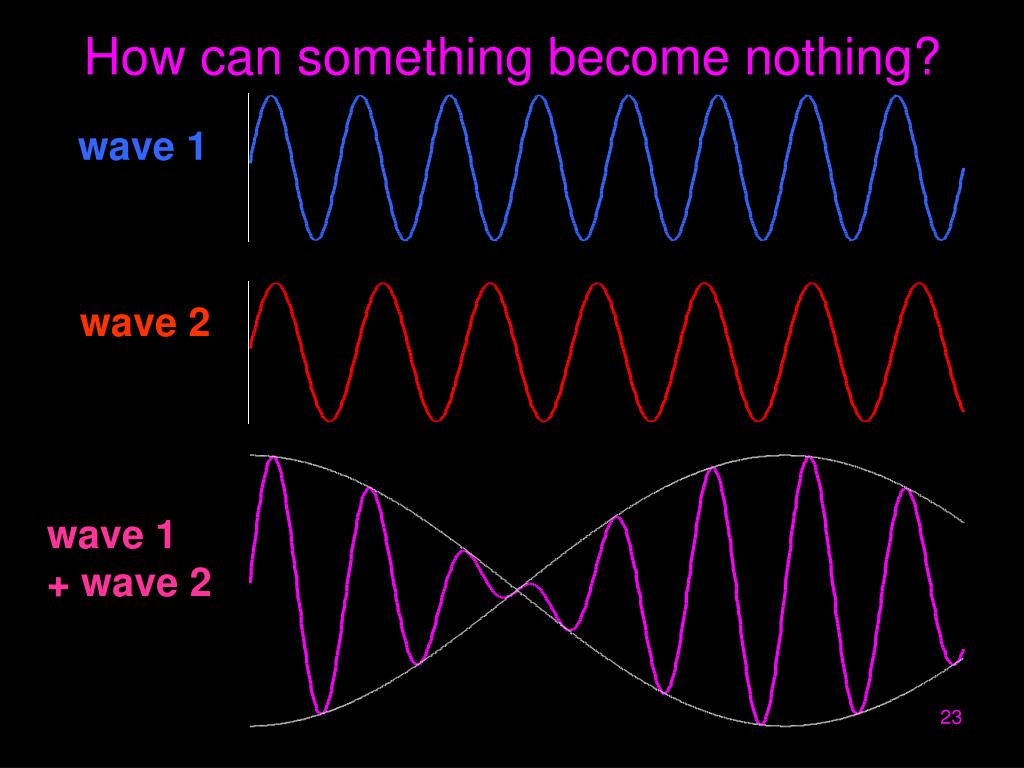 How can something become nothing?

wave 1

wave 2

wave 1
+ wave 2

23